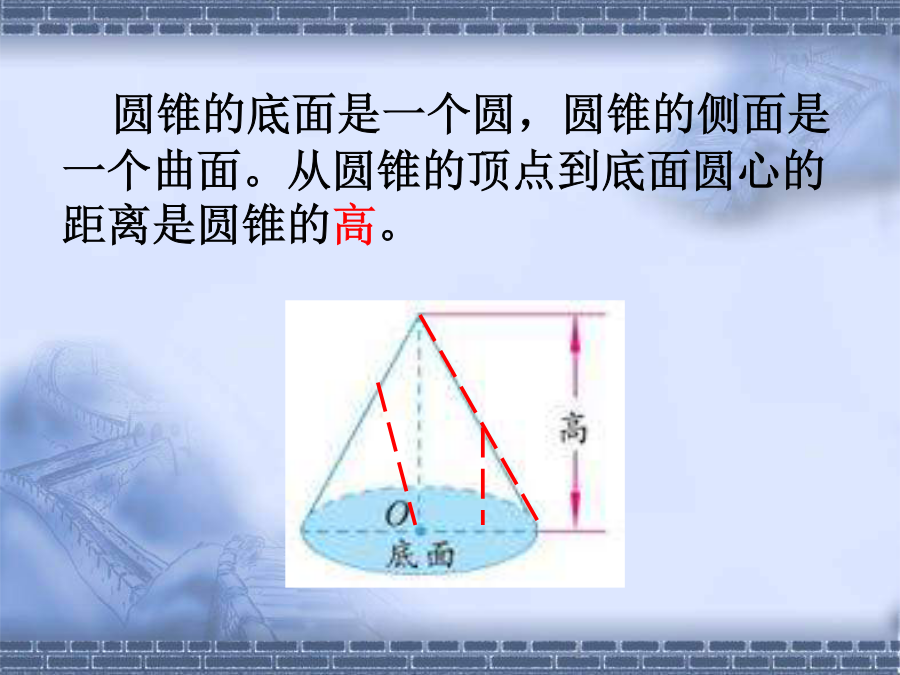 圆锥的底面是一个圆，圆锥的侧面是一个曲面。从圆锥的顶点到底面圆心的距离是圆锥的高。

高

$O$

底面